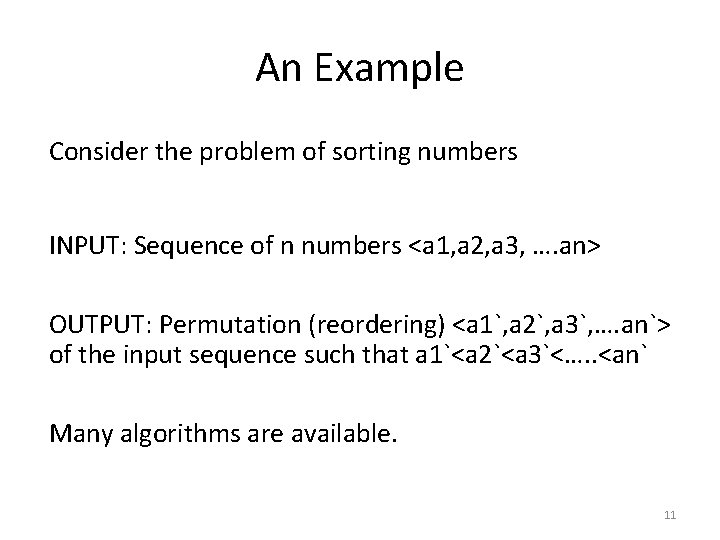 An Example

Consider the problem of sorting numbers

INPUT: Sequence of n numbers <a1,a2,a3, ….an>

OUTPUT: Permutation (reordering) <a1`,a2`,a3`,….an`> of the input sequence such that a1`<a2`<a3`<…..<an`

Many algorithms are available.

11